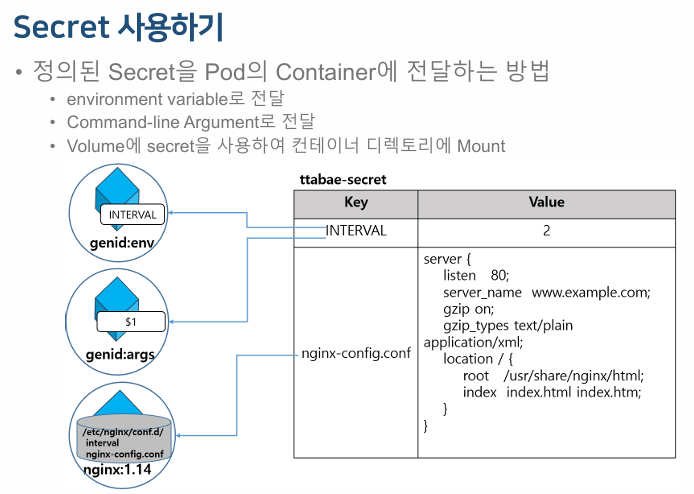 Secret 사용하기

• 정의된 Secret을 Pod의 Container에 전달하는 방법
  • environment variable로 전달
  • Command-line Argument로 전달
  • Volume에 secret을 사용하여 컨테이너 디렉토리에 Mount

INTERVAL
genid:env

$1
genid:args

/etc/nginx/conf.d/
interval
nginx-config.conf
nginx:1.14

ttabae-secret

| Key | Value |
|---|---|
| INTERVAL | 2 |
| nginx-config.conf | server { listen 80; server_name www.example.com; gzip on; gzip_types text/plain application/xml; location / { root /usr/share/nginx/html; index index.html index.htm; } } |